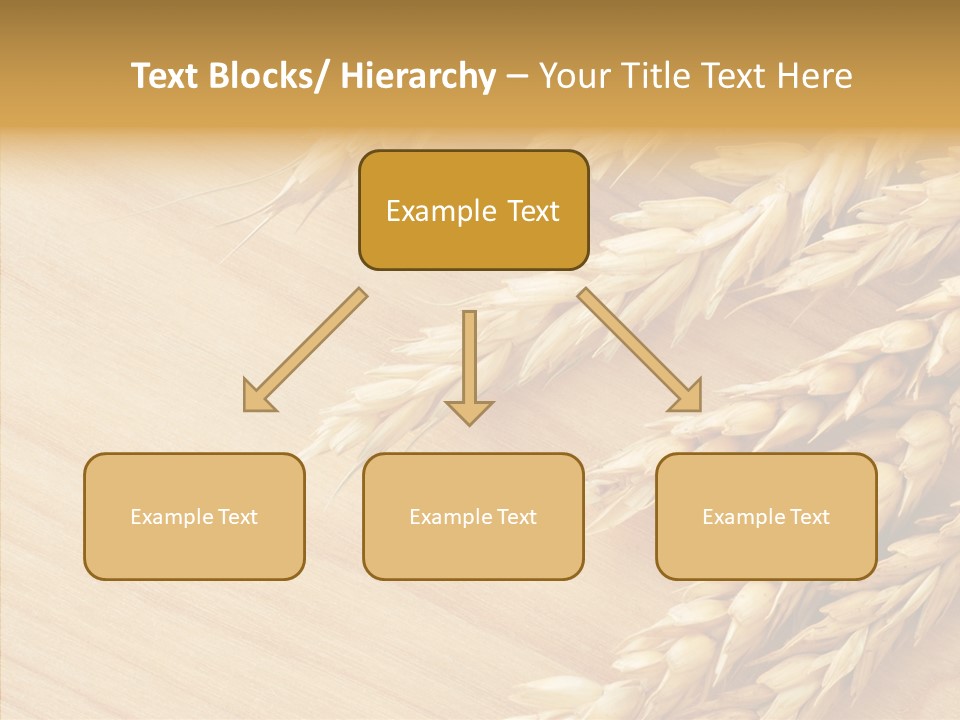 Text Blocks/ Hierarchy – Your Title Text Here

Example Text

Example Text

Example Text

Example Text